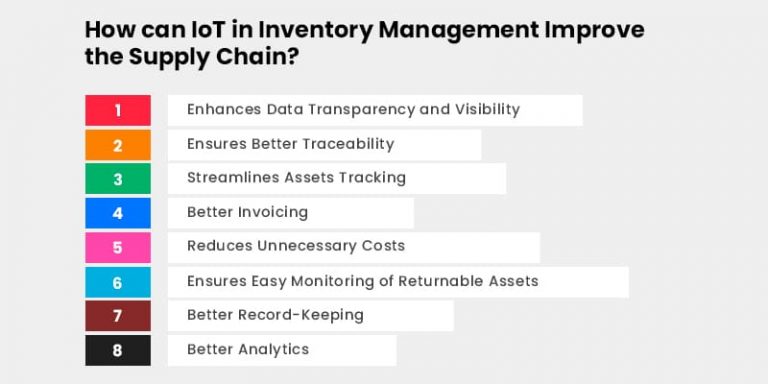 How can IoT in Inventory Management Improve the Supply Chain?

1 Enhances Data Transparency and Visibility
2 Ensures Better Traceability
3 Streamlines Assets Tracking
4 Better Invoicing
5 Reduces Unnecessary Costs
6 Ensures Easy Monitoring of Returnable Assets
7 Better Record-Keeping
8 Better Analytics